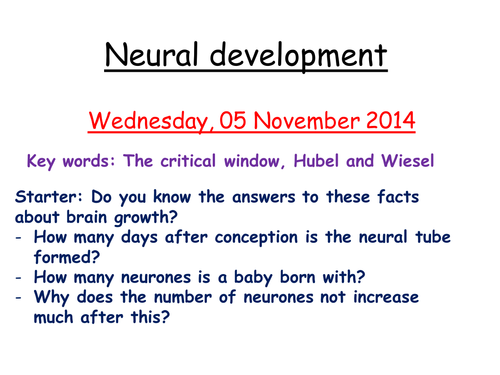 Neural development

Wednesday, 05 November 2014

Key words: The critical window, Hubel and Wiesel

Starter: Do you know the answers to these facts about brain growth?
- How many days after conception is the neural tube formed?
- How many neurones is a baby born with?
- Why does the number of neurones not increase much after this?